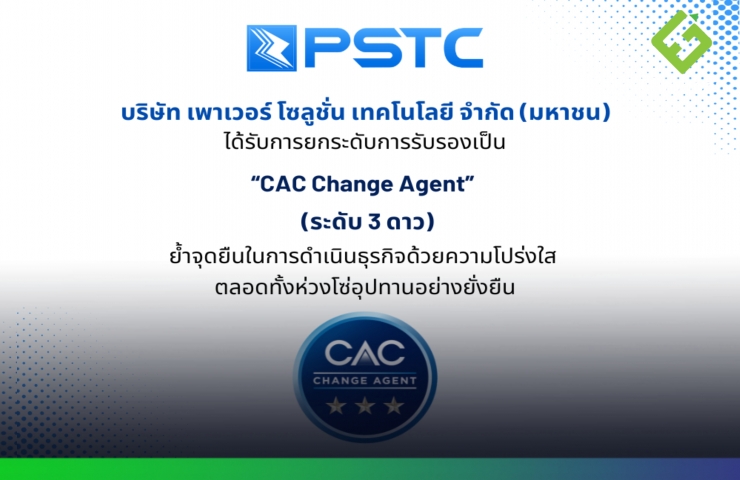 PSTC

บริษัท เพาเวอร์ โซลูชั่น เทคโนโลยี จำกัด (มหาชน)
ได้รับการยกระดับการรับรองเป็น

“CAC Change Agent”

(ระดับ 3 ดาว)

ย้ำจุดยืนในการดำเนินธุรกิจด้วยความโปร่งใส
ตลอดทั้งห่วงโซ่อุปทานอย่างยั่งยืน

CAC
CHANGE AGENT